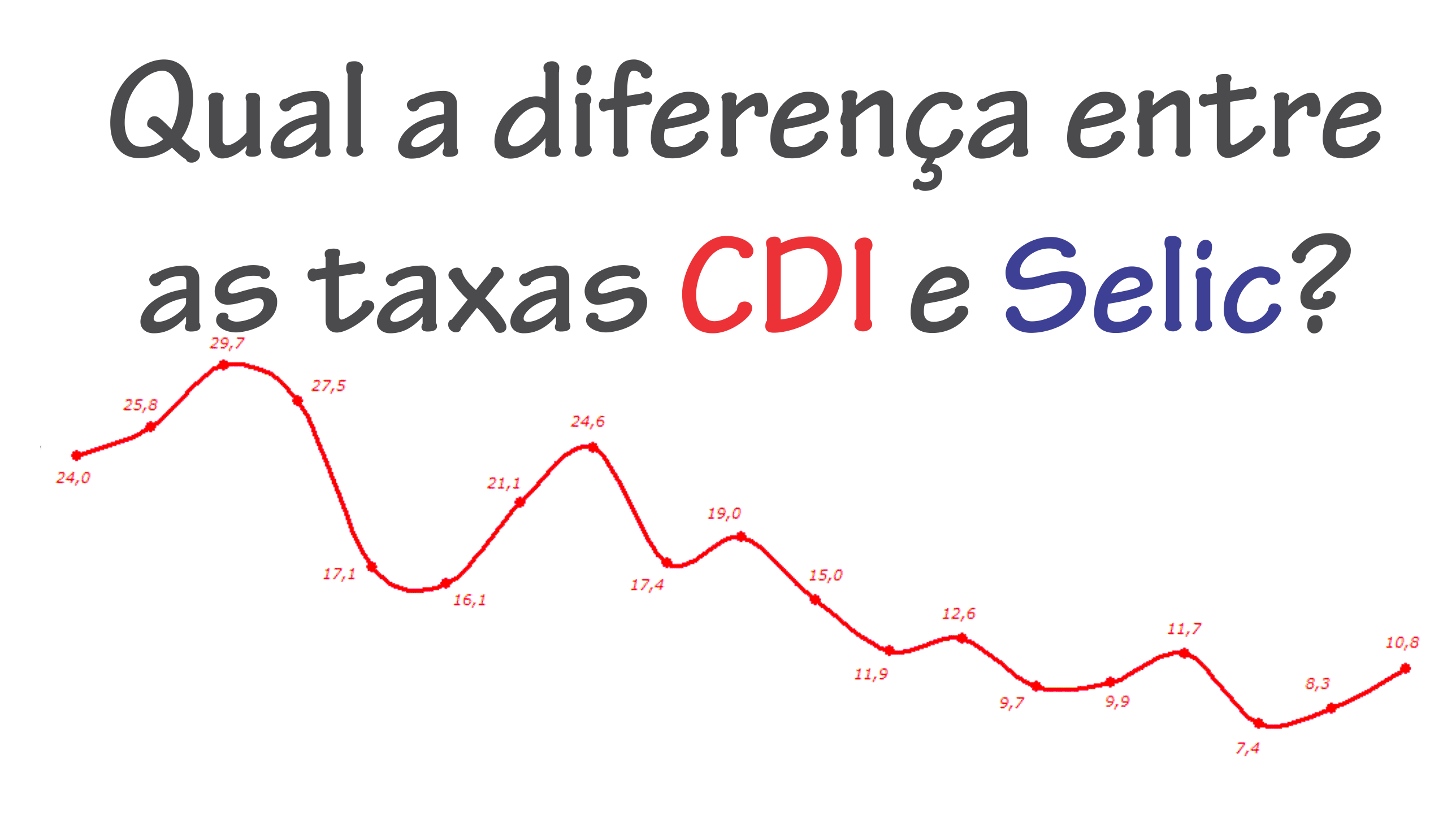 Qual a diferença entre as taxas CDI e Selic?

24,0
25,8
29,7
27,5
17,1
16,1
21,1
24,6
17,4
19,0
15,0
11,9
12,6
9,7
9,9
11,7
7,4
8,3
10,8